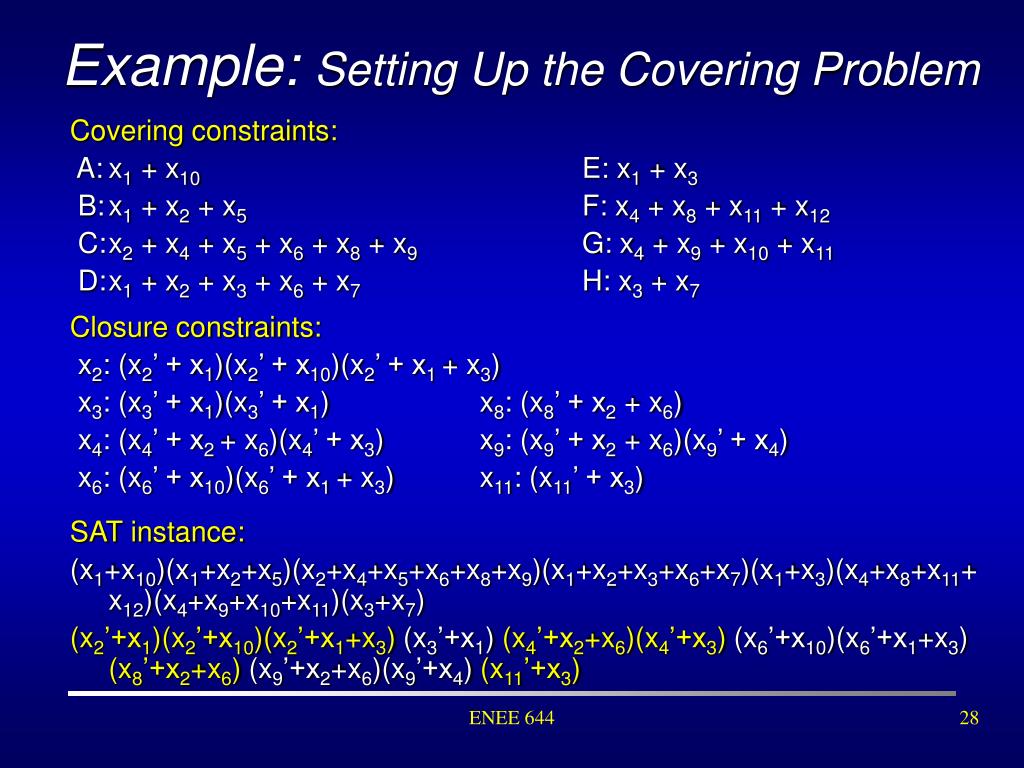 Example: Setting Up the Covering Problem

Covering constraints:

A: $x_1 + x_{10}$
B: $x_1 + x_2 + x_5$
C: $x_2 + x_4 + x_5 + x_6 + x_8 + x_9$
D: $x_1 + x_2 + x_3 + x_6 + x_7$

E: $x_1 + x_3$
F: $x_4 + x_8 + x_{11} + x_{12}$
G: $x_4 + x_9 + x_{10} + x_{11}$
H: $x_3 + x_7$

Closure constraints:

$x_2$: $(x_2' + x_1)(x_2' + x_{10})(x_2' + x_1 + x_3)$
$x_3$: $(x_3' + x_1)(x_3' + x_1)$
$x_4$: $(x_4' + x_2 + x_6)(x_4' + x_3)$
$x_6$: $(x_6' + x_{10})(x_6' + x_1 + x_3)$

$x_8$: $(x_8' + x_2 + x_6)$
$x_9$: $(x_9' + x_2 + x_6)(x_9' + x_4)$
$x_{11}$: $(x_{11}' + x_3)$

SAT instance:

$(x_1+x_{10})(x_1+x_2+x_5)(x_2+x_4+x_5+x_6+x_8+x_9)(x_1+x_2+x_3+x_6+x_7)(x_1+x_3)(x_4+x_8+x_{11}+x_{12})(x_4+x_9+x_{10}+x_{11})(x_3+x_7)$

$(x_2'+x_1)(x_2'+x_{10})(x_2'+x_1+x_3)$ $(x_3'+x_1)$ $(x_4'+x_2+x_6)(x_4'+x_3)$ $(x_6'+x_{10})(x_6'+x_1+x_3)$ $(x_8'+x_2+x_6)$ $(x_9'+x_2+x_6)(x_9'+x_4)$ $(x_{11}'+x_3)$

ENEE 644

28